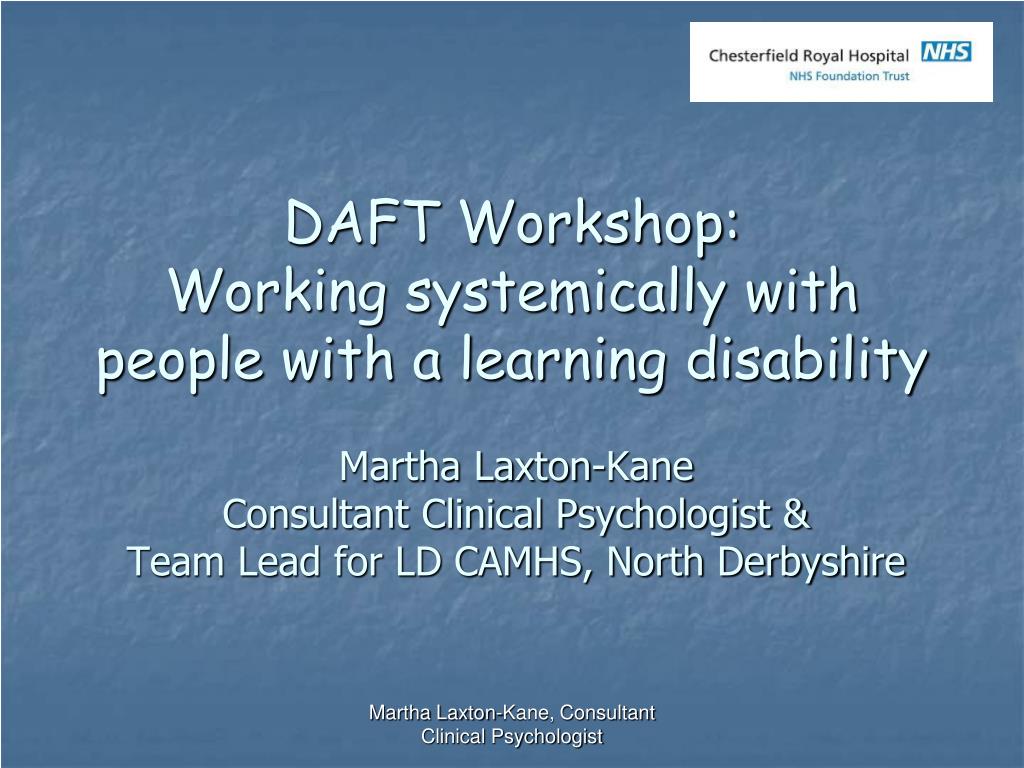 Chesterfield Royal Hospital NHS
NHS Foundation Trust

DAFT Workshop:
Working systemically with people with a learning disability

Martha Laxton-Kane
Consultant Clinical Psychologist &
Team Lead for LD CAMHS, North Derbyshire

Martha Laxton-Kane, Consultant Clinical Psychologist